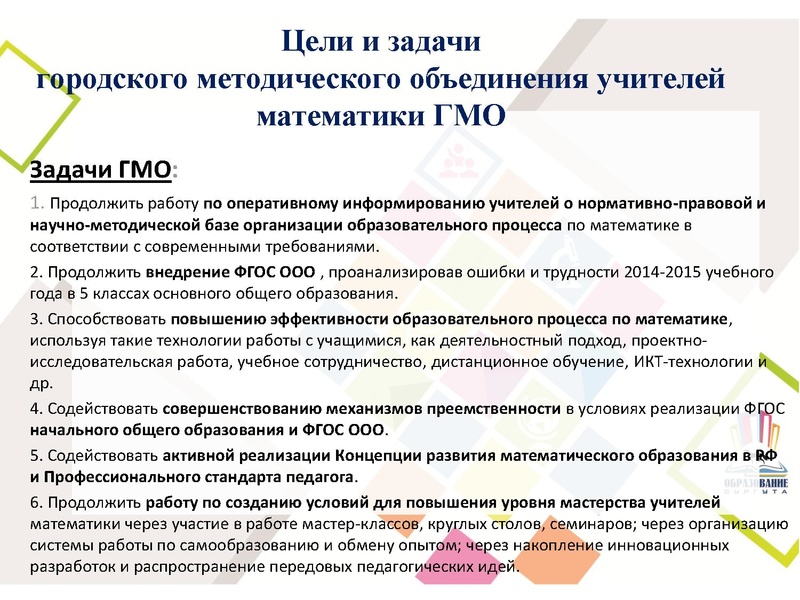 Цели и задачи
городского методического объединения учителей математики ГМО

Задачи ГМО:

1. Продолжить работу по оперативному информированию учителей о нормативно-правовой и научно-методической базе организации образовательного процесса по математике в соответствии с современными требованиями.

2. Продолжить внедрение ФГОС ООО , проанализировав ошибки и трудности 2014-2015 учебного года в 5 классах основного общего образования.

3. Способствовать повышению эффективности образовательного процесса по математике, используя такие технологии работы с учащимися, как деятельностный подход, проектно-исследовательская работа, учебное сотрудничество, дистанционное обучение, ИКТ-технологии и др.

4. Содействовать совершенствованию механизмов преемственности в условиях реализации ФГОС начального общего образования и ФГОС ООО.

5. Содействовать активной реализации Концепции развития математического образования в РФ и Профессионального стандарта педагога.

6. Продолжить работу по созданию условий для повышения уровня мастерства учителей математики через участие в работе мастер-классов, круглых столов, семинаров; через организацию системы работы по самообразованию и обмену опытом; через накопление инновационных разработок и распространение передовых педагогических идей.

ОБРАЗОВАНИЕ
СУРГУТА